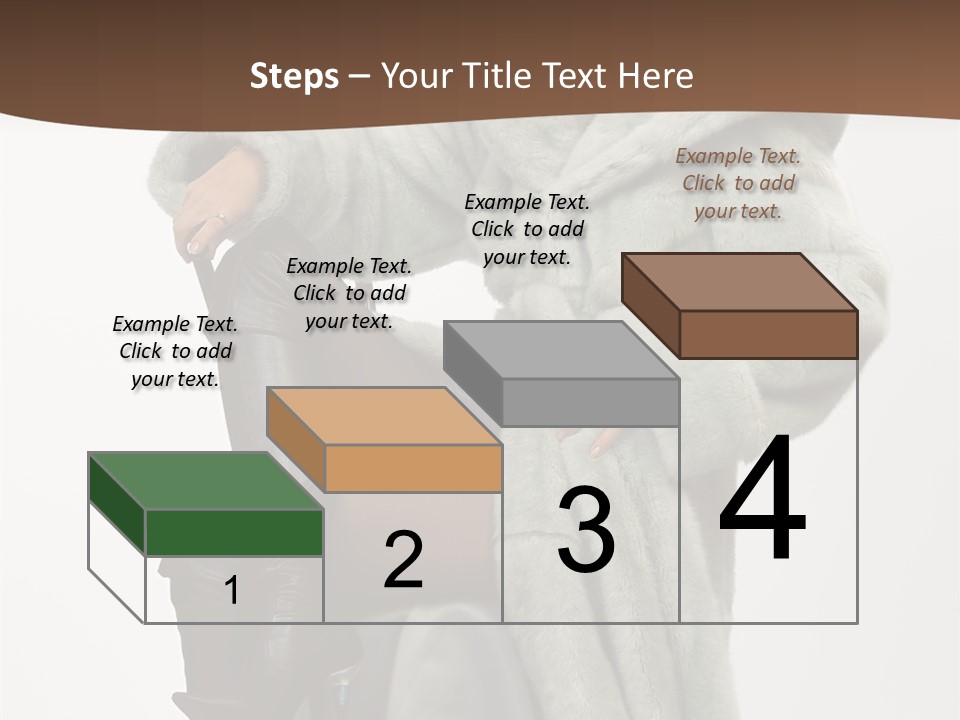 Steps – Your Title Text Here

Example Text. Click to add your text.

Example Text. Click to add your text.

Example Text. Click to add your text.

Example Text. Click to add your text.

1

2

3

4